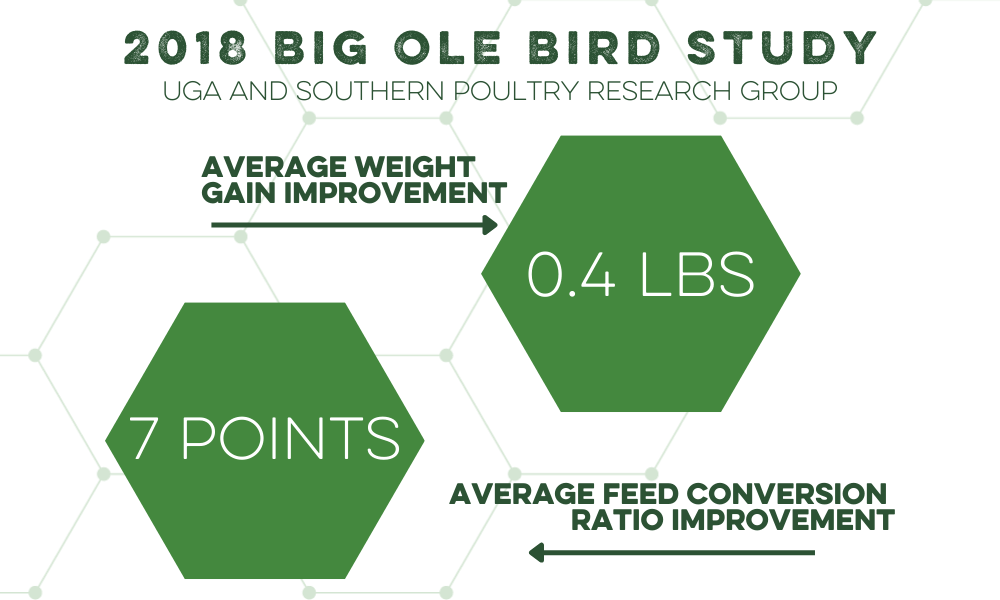 2018 BIG OLE BIRD STUDY
UGA AND SOUTHERN POULTRY RESEARCH GROUP

AVERAGE WEIGHT GAIN IMPROVEMENT

0.4 LBS

7 POINTS

AVERAGE FEED CONVERSION RATIO IMPROVEMENT